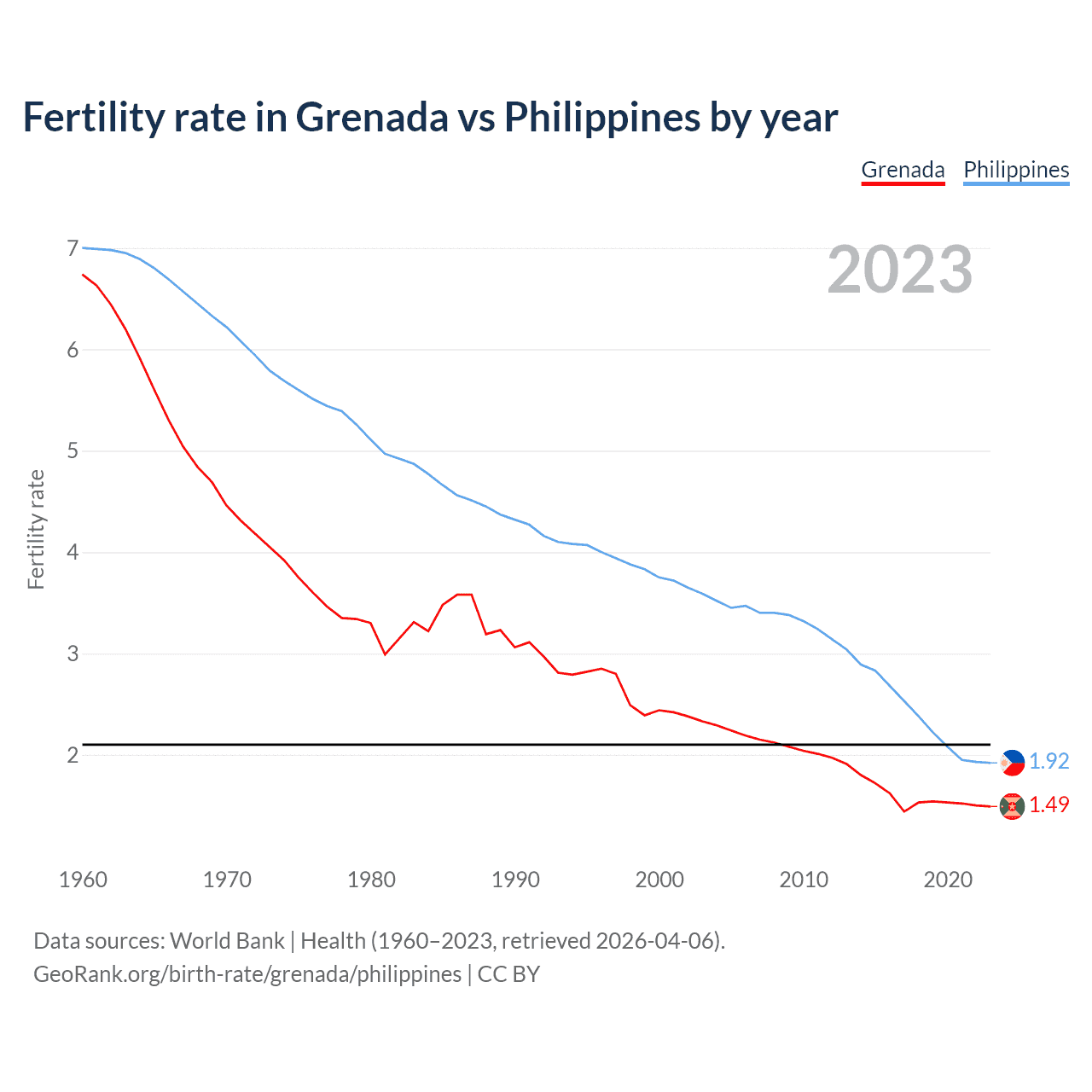 Fertility rate in Grenada vs Philippines by year

Grenada Philippines

2023

Fertility rate

7
6
5
4
3
2

1.92
1.49

1960 1970 1980 1990 2000 2010 2020

Data sources: World Bank | Health (1960–2023, retrieved 2026-04-06).
GeoRank.org/birth-rate/grenada/philippines | CC BY